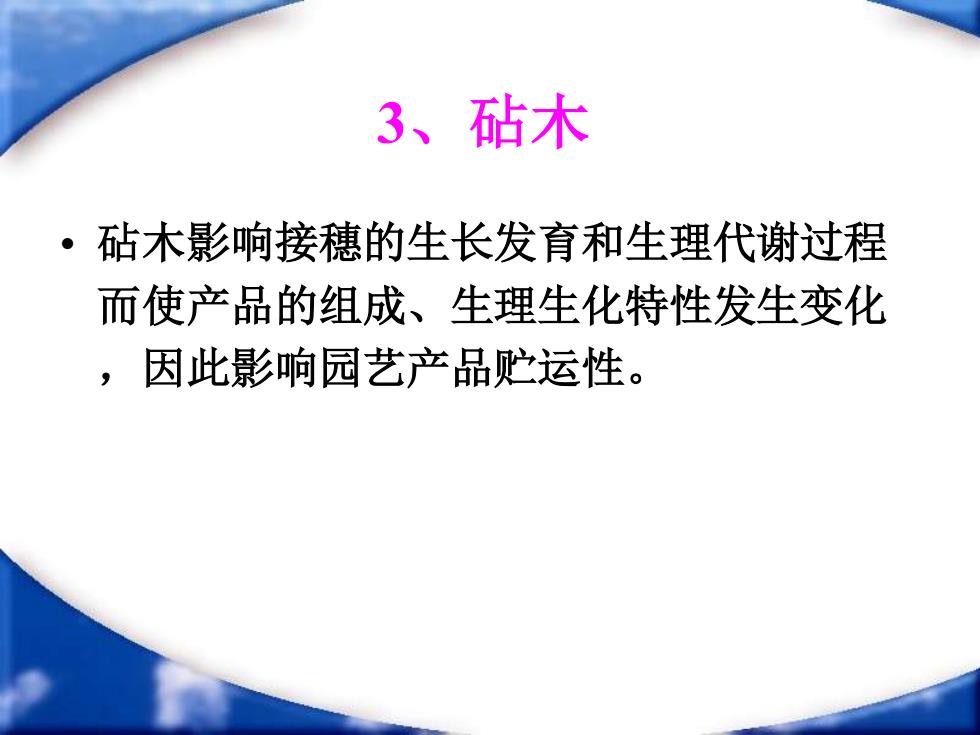 3、砧木

• 砧木影响接穗的生长发育和生理代谢过程而使产品的组成、生理生化特性发生变化，因此影响园艺产品贮运性。